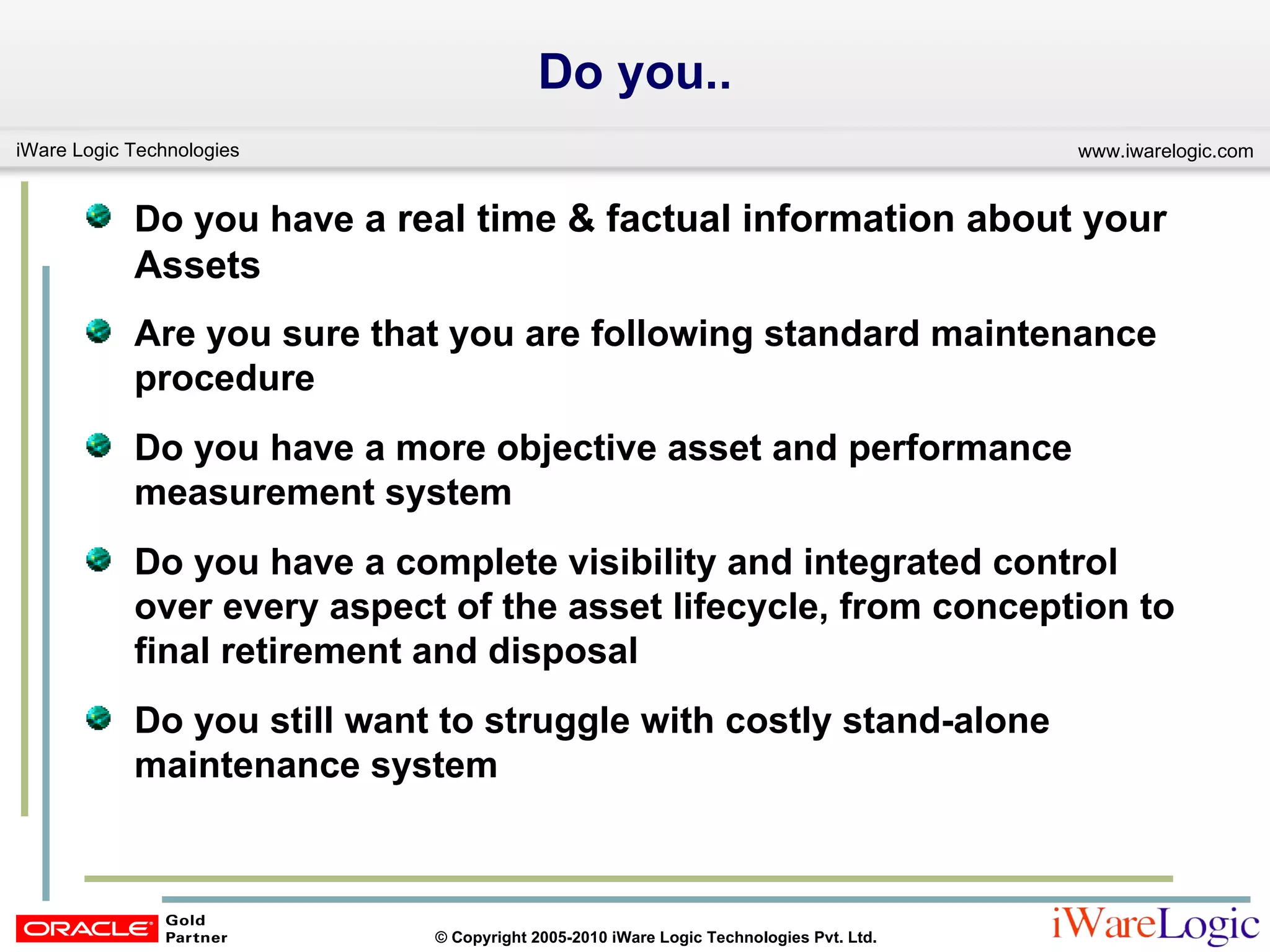 Do you..

iWare Logic Technologies

www.iwarelogic.com

Do you have a real time & factual information about your Assets

Are you sure that you are following standard maintenance procedure

Do you have a more objective asset and performance measurement system

Do you have a complete visibility and integrated control over every aspect of the asset lifecycle, from conception to final retirement and disposal

Do you still want to struggle with costly stand-alone maintenance system

ORACLE Gold Partner

© Copyright 2005-2010 iWare Logic Technologies Pvt. Ltd.

iWareLogic